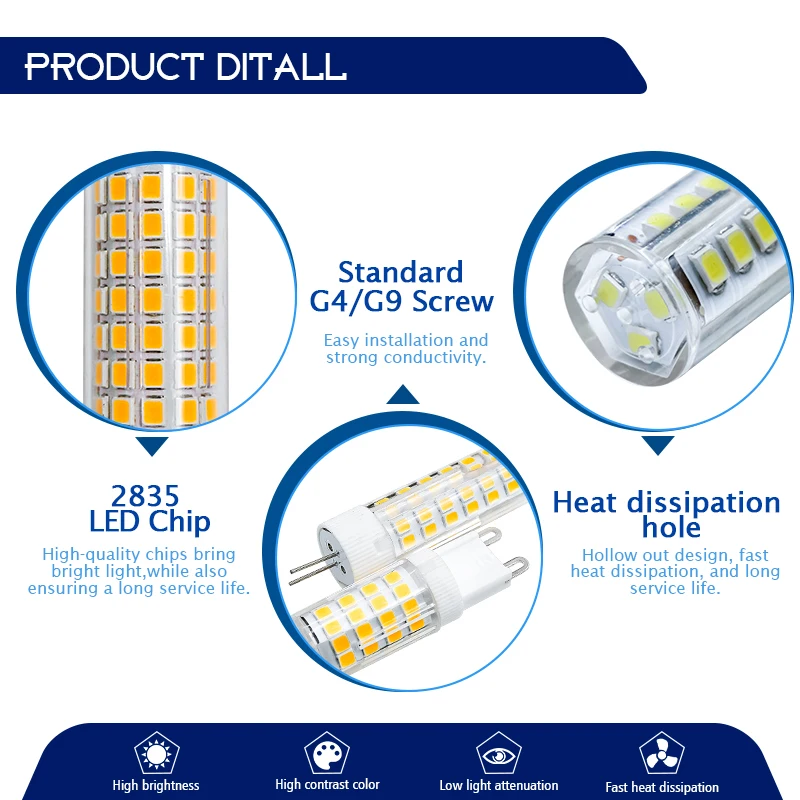 PRODUCT DITALL

Standard G4/G9 Screw

Easy installation and strong conductivity.

2835 LED Chip

High-quality chips bring bright light,while also ensuring a long service life.

Heat dissipation hole

Hollow out design, fast heat dissipation, and long service life.

High brightness

High contrast color

Low light attenuation

Fast heat dissipation